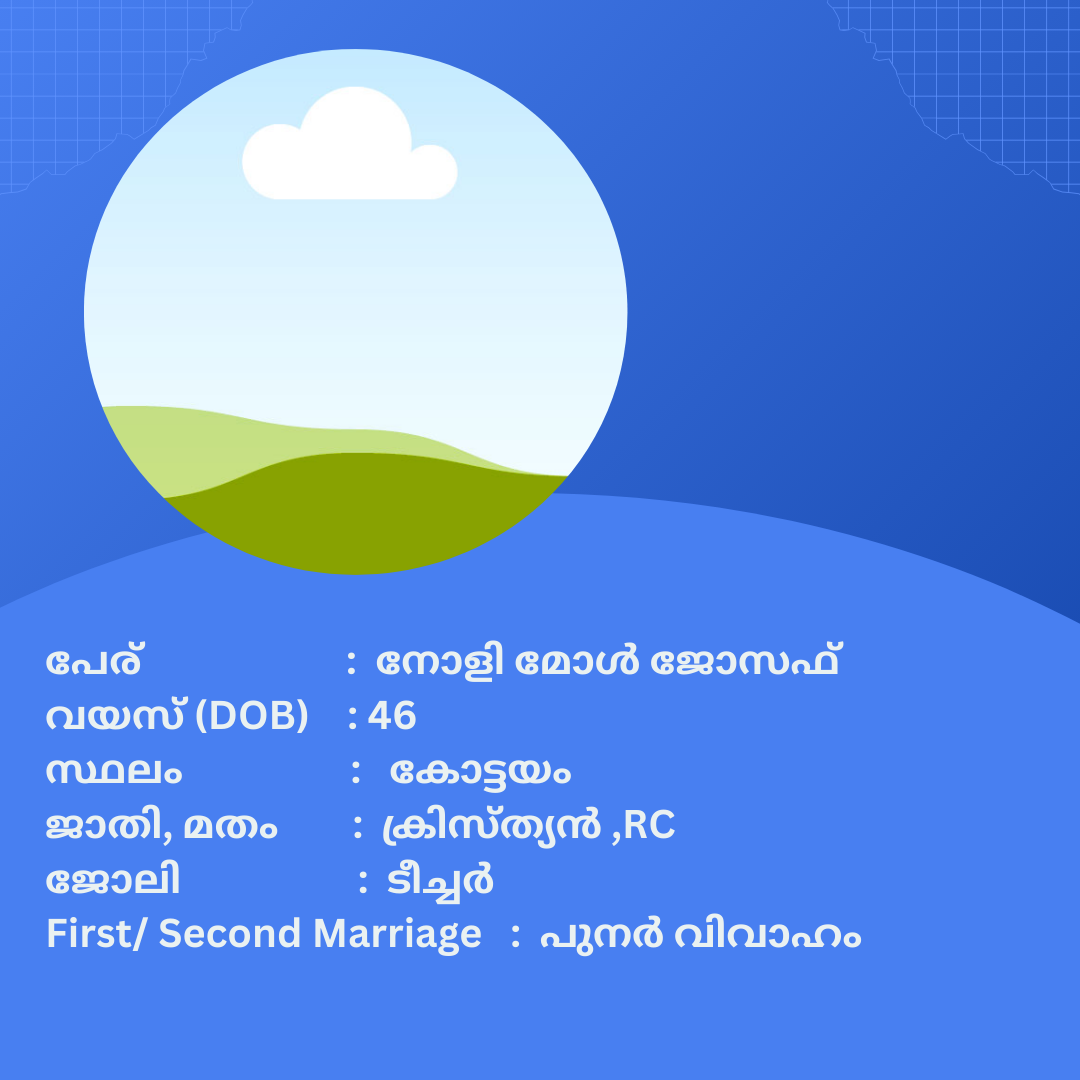 പേര് : നോളി മോൾ ജോസഫ്
വയസ് (DOB) : 46
സ്ഥലം : കോട്ടയം
ജാതി, മതം : ക്രിസ്ത്യൻ ,RC
ജോലി : ടീച്ചർ
First/ Second Marriage : പുനർ വിവാഹം